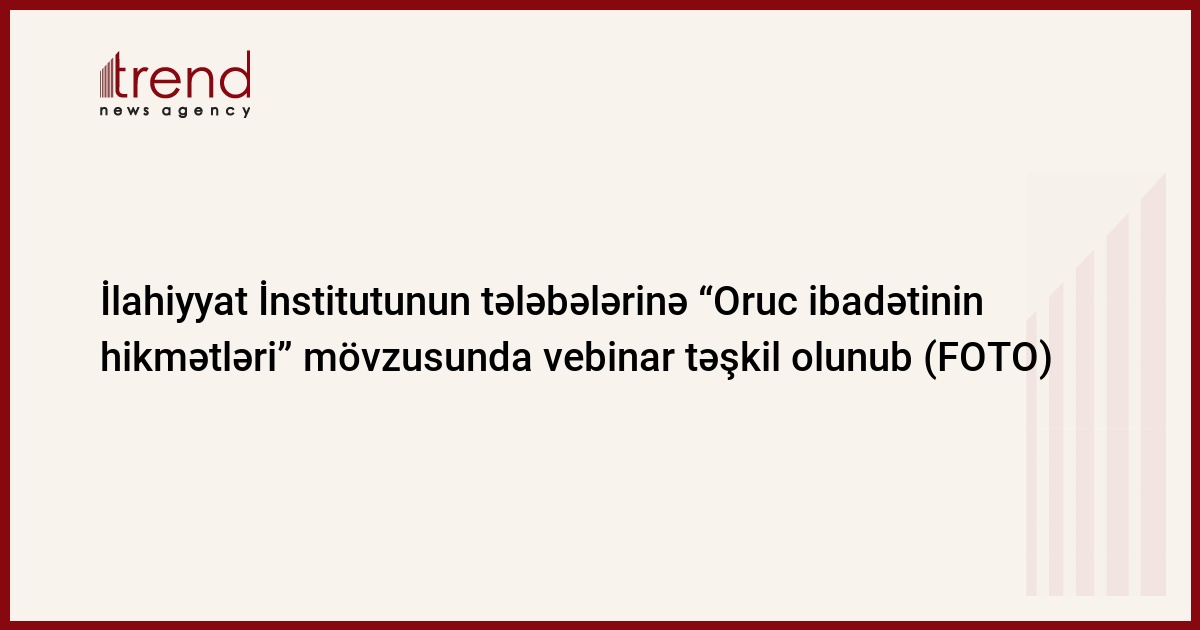 trend
news agency

İlahiyyat İnstitutunun tələbələrinə “Oruc ibadətinin hikmətləri” mövzusunda vebinar təşkil olunub (FOTO)